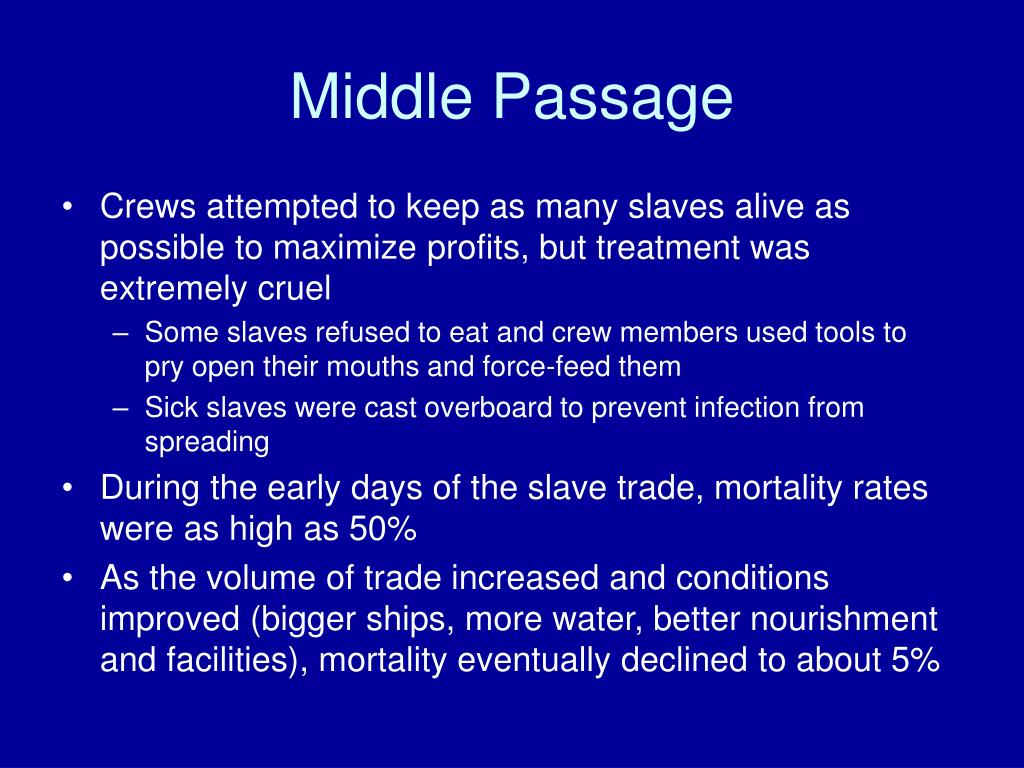 Middle Passage

• Crews attempted to keep as many slaves alive as possible to maximize profits, but treatment was extremely cruel
– Some slaves refused to eat and crew members used tools to pry open their mouths and force-feed them
– Sick slaves were cast overboard to prevent infection from spreading
• During the early days of the slave trade, mortality rates were as high as 50%
• As the volume of trade increased and conditions improved (bigger ships, more water, better nourishment and facilities), mortality eventually declined to about 5%